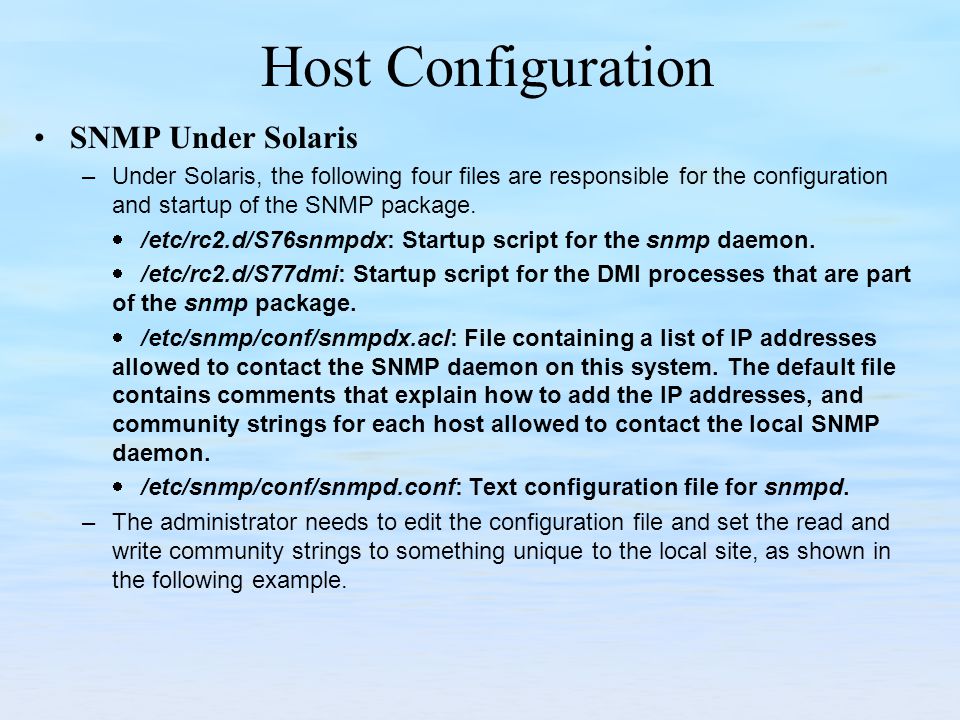 Host Configuration

• SNMP Under Solaris

– Under Solaris, the following four files are responsible for the configuration and startup of the SNMP package.

• /etc/rc2.d/S76snmpdx: Startup script for the snmp daemon.

• /etc/rc2.d/S77dmi: Startup script for the DMI processes that are part of the snmp package.

• /etc/snmp/conf/snmpdx.acl: File containing a list of IP addresses allowed to contact the SNMP daemon on this system. The default file contains comments that explain how to add the IP addresses, and community strings for each host allowed to contact the local SNMP daemon.

• /etc/snmp/conf/snmpd.conf: Text configuration file for snmpd.

– The administrator needs to edit the configuration file and set the read and write community strings to something unique to the local site, as shown in the following example.